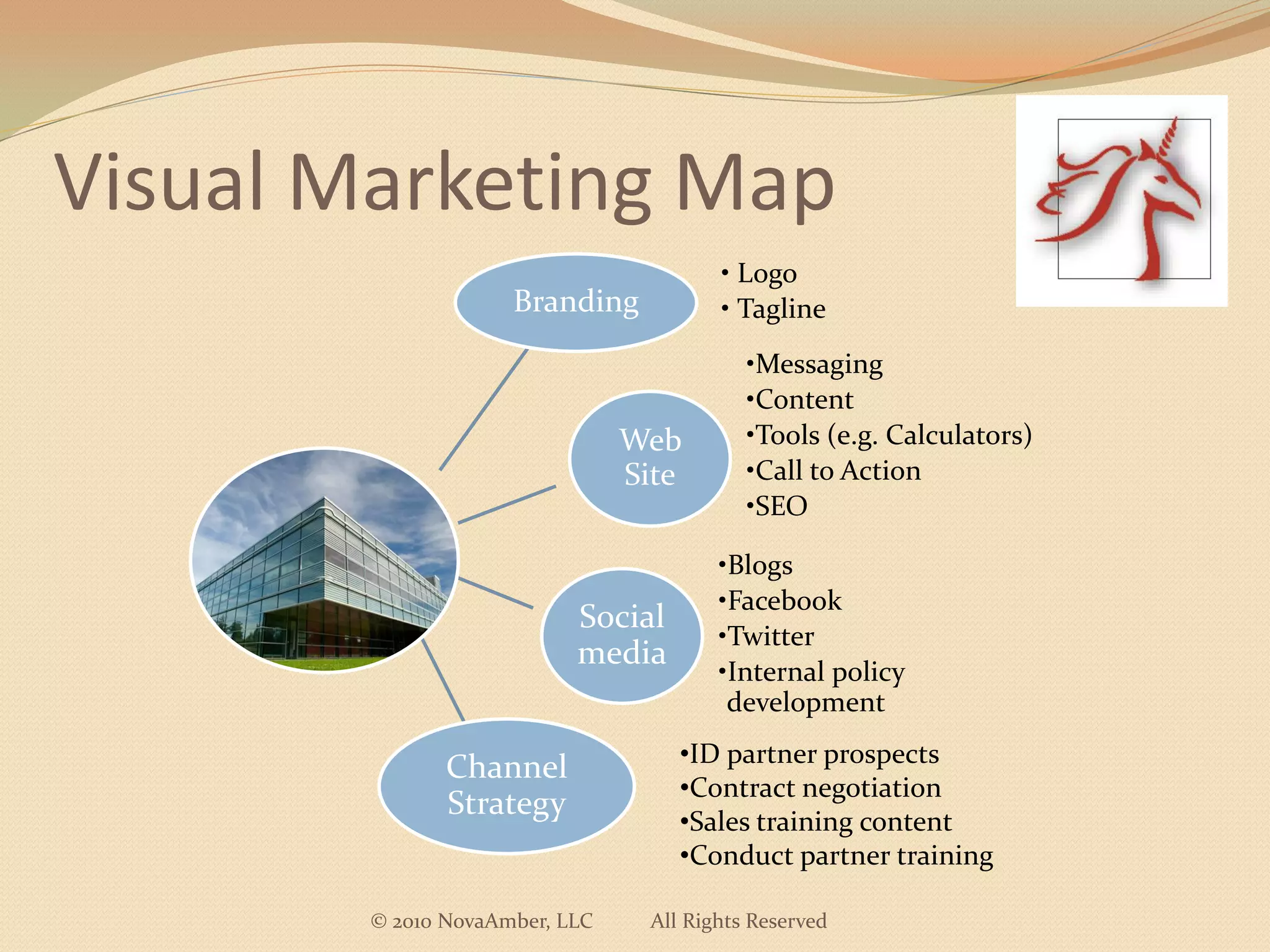 Visual Marketing Map

Branding

• Logo
• Tagline

Web Site

•Messaging
•Content
•Tools (e.g. Calculators)
•Call to Action
•SEO

Social media

•Blogs
•Facebook
•Twitter
•Internal policy development

Channel Strategy

•ID partner prospects
•Contract negotiation
•Sales training content
•Conduct partner training

© 2010 NovaAmber, LLC All Rights Reserved